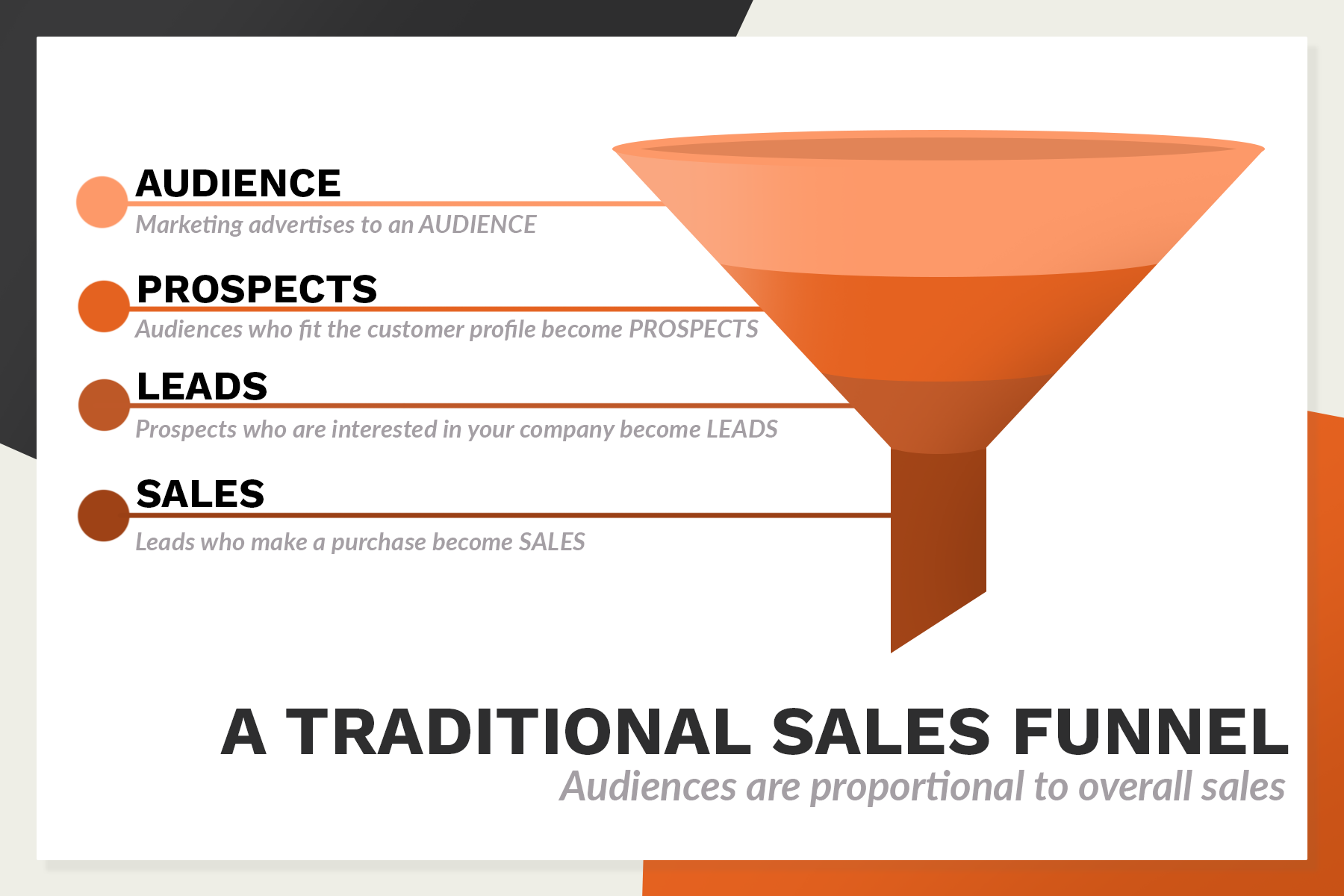 AUDIENCE
Marketing advertises to an AUDIENCE

PROSPECTS
Audiences who fit the customer profile become PROSPECTS

LEADS
Prospects who are interested in your company become LEADS

SALES
Leads who make a purchase become SALES

A TRADITIONAL SALES FUNNEL
Audiences are proportional to overall sales